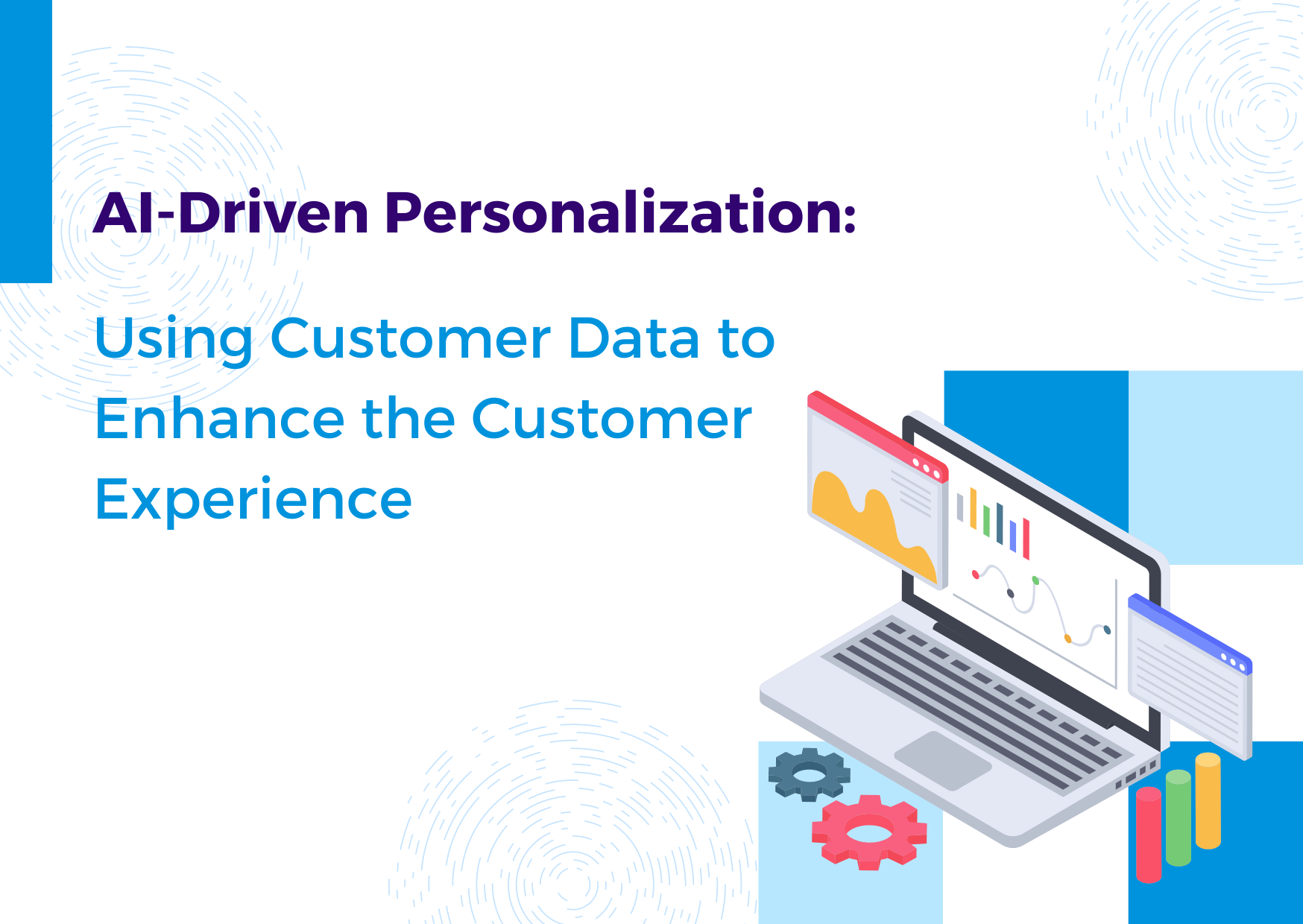 AI-Driven Personalization:

Using Customer Data to Enhance the Customer Experience